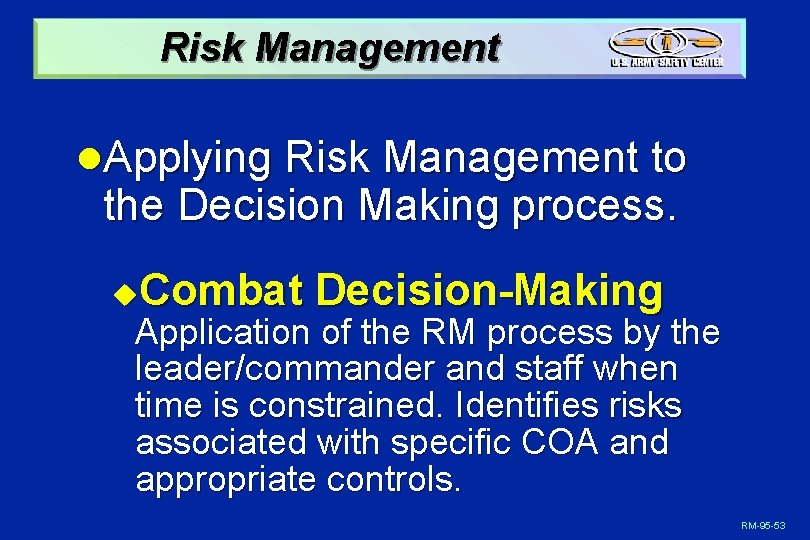 Risk Management

U.S. ARMY SAFETY CENTER

●Applying Risk Management to the Decision Making process.

◆Combat Decision-Making
Application of the RM process by the leader/commander and staff when time is constrained. Identifies risks associated with specific COA and appropriate controls.

RM-95-53